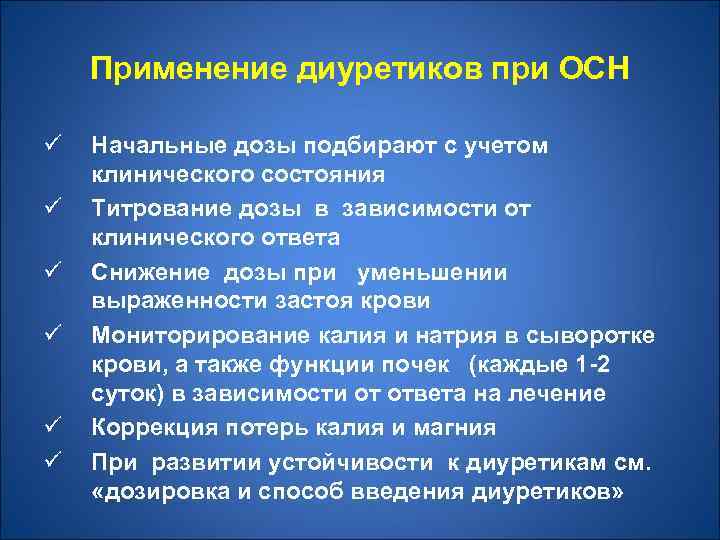 Применение диуретиков при ОСН

✓ Начальные дозы подбирают с учетом клинического состояния
✓ Титрование дозы в зависимости от клинического ответа
✓ Снижение дозы при уменьшении выраженности застоя крови
✓ Мониторирование калия и натрия в сыворотке крови, а также функции почек (каждые 1-2 суток) в зависимости от ответа на лечение
✓ Коррекция потерь калия и магния
✓ При развитии устойчивости к диуретикам см. «дозировка и способ введения диуретиков»